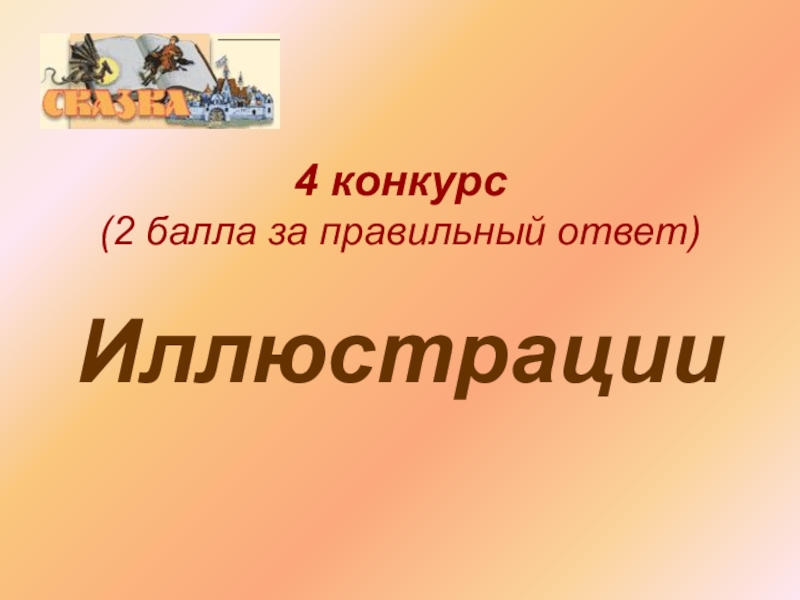 СКАЗКА

4 конкурс
(2 балла за правильный ответ)

Иллюстрации